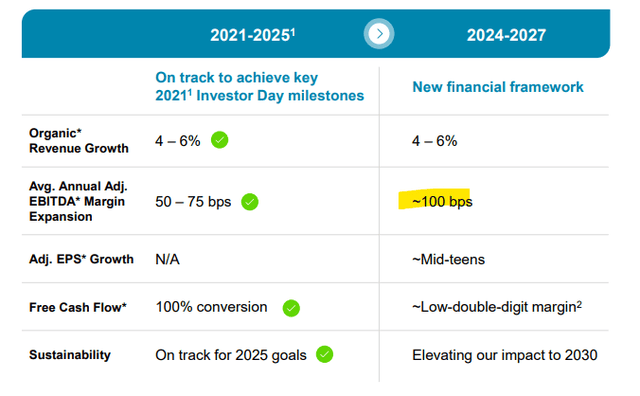 | | 2021-2025$^1$ | 2024-2027 |
|---|---|---|
| | On track to achieve key 2021$^1$ Investor Day milestones | New financial framework |
| Organic* Revenue Growth | 4 – 6% | 4 – 6% |
| Avg. Annual Adj. EBITDA* Margin Expansion | 50 – 75 bps | ~100 bps |
| Adj. EPS* Growth | N/A | ~Mid-teens |
| Free Cash Flow* | 100% conversion | ~Low-double-digit margin$^2$ |
| Sustainability | On track for 2025 goals | Elevating our impact to 2030 |